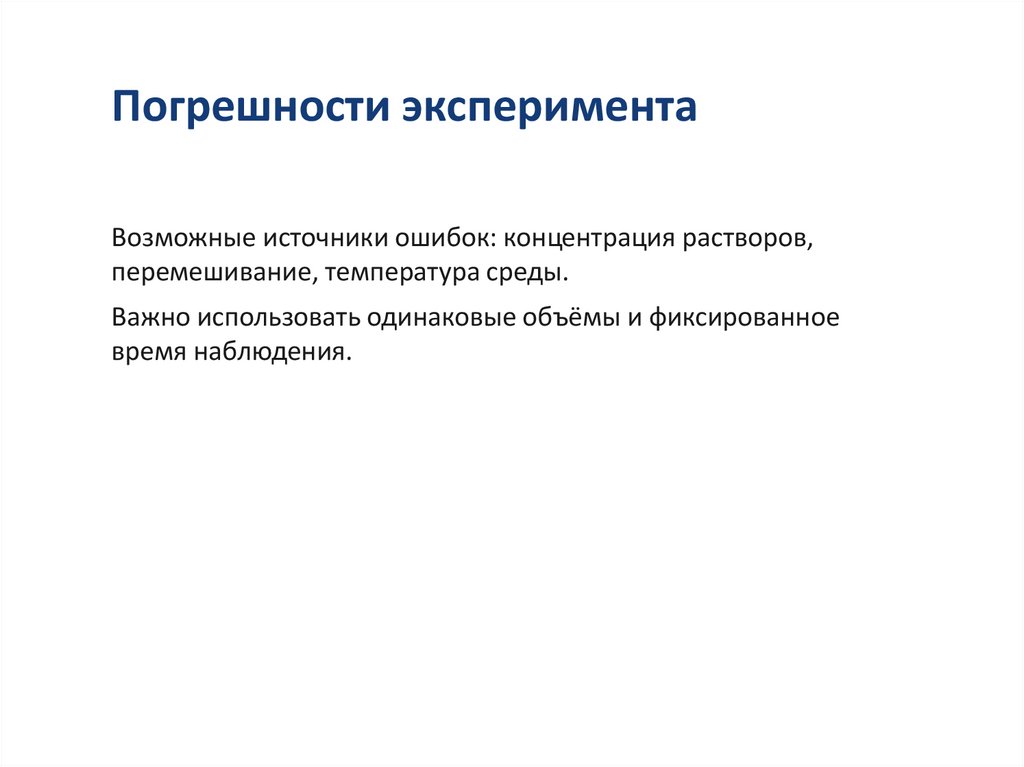 Погрешности эксперимента

Возможные источники ошибок: концентрация растворов, перемешивание, температура среды.

Важно использовать одинаковые объёмы и фиксированное время наблюдения.